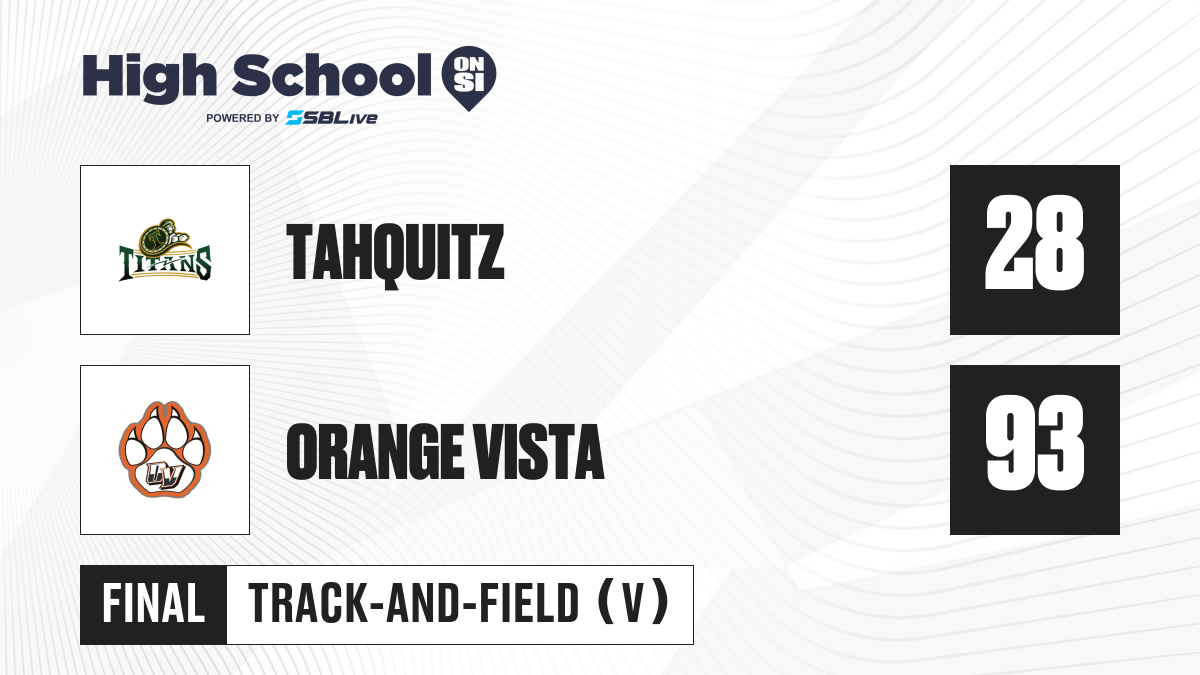 High School ON SI
POWERED BY SBLive

TITANS

TAHQUITZ

28

OV

ORANGE VISTA

93

FINAL TRACK-AND-FIELD (V)